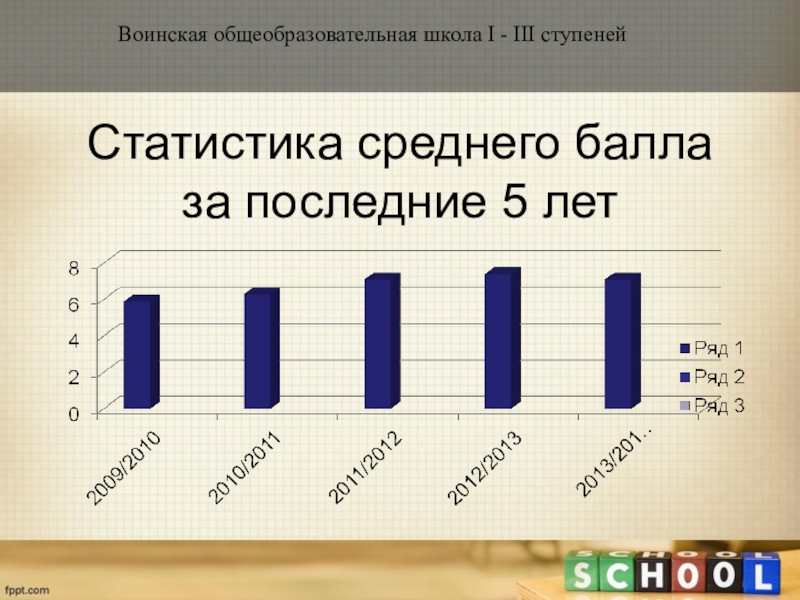 Воинская общеобразовательная школа I - III ступеней

Статистика среднего балла за последние 5 лет

8
6
4
2
0

2009/2010
2010/2011
2011/2012
2012/2013
2013/201...

Ряд 1
Ряд 2
Ряд 3

SCHOOL

fppt.com